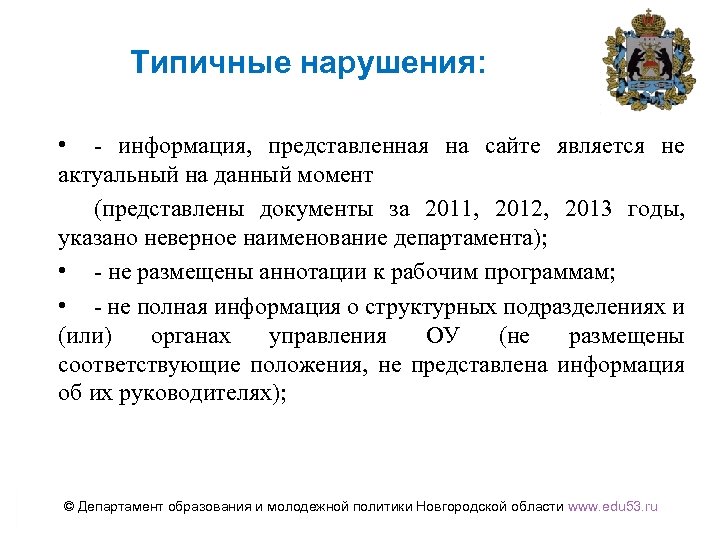 Типичные нарушения:

• - информация, представленная на сайте является не актуальный на данный момент

(представлены документы за 2011, 2012, 2013 годы, указано неверное наименование департамента);

• - не размещены аннотации к рабочим программам;

• - не полная информация о структурных подразделениях и (или) органах управления ОУ (не размещены соответствующие положения, не представлена информация об их руководителях);

© Департамент образования и молодежной политики Новгородской области www.edu53.ru